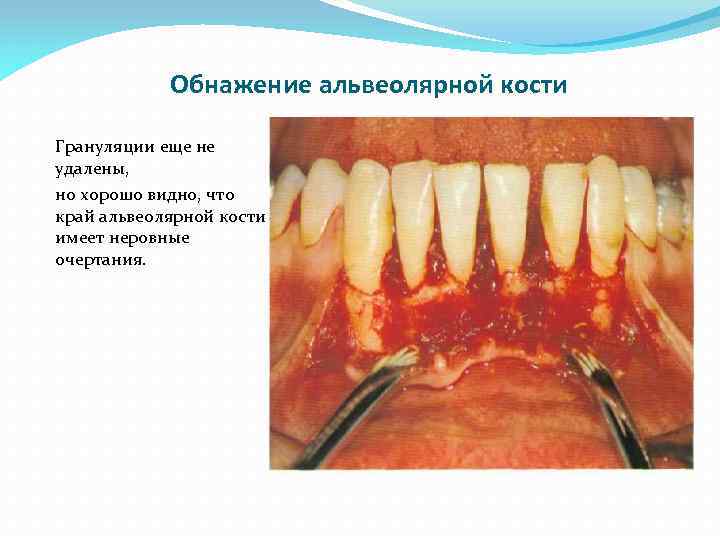 Обнажение альвеолярной кости

Грануляции еще не удалены,

но хорошо видно, что край альвеолярной кости имеет неровные очертания.